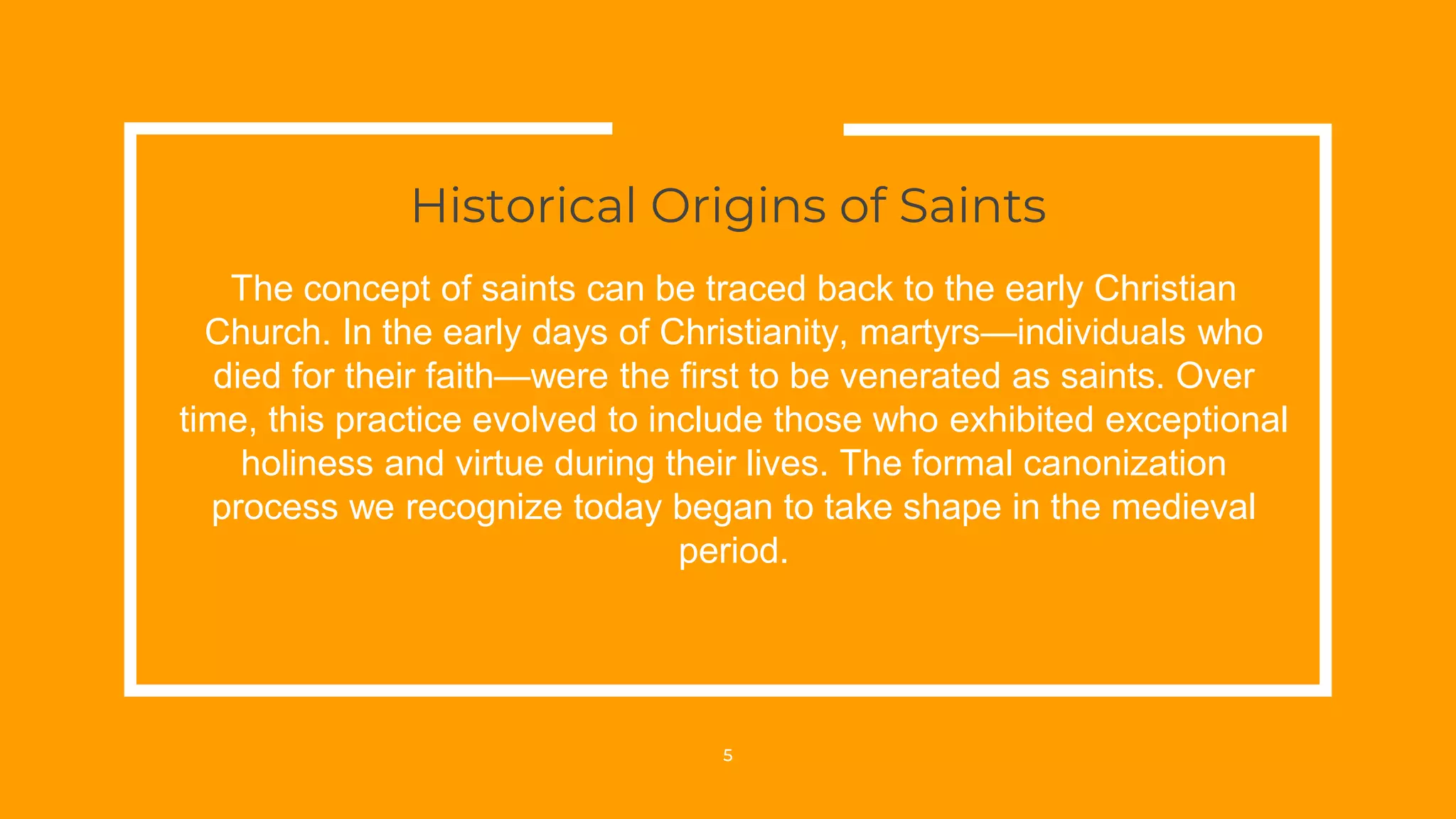 Historical Origins of Saints

The concept of saints can be traced back to the early Christian Church. In the early days of Christianity, martyrs—individuals who died for their faith—were the first to be venerated as saints. Over time, this practice evolved to include those who exhibited exceptional holiness and virtue during their lives. The formal canonization process we recognize today began to take shape in the medieval period.

5